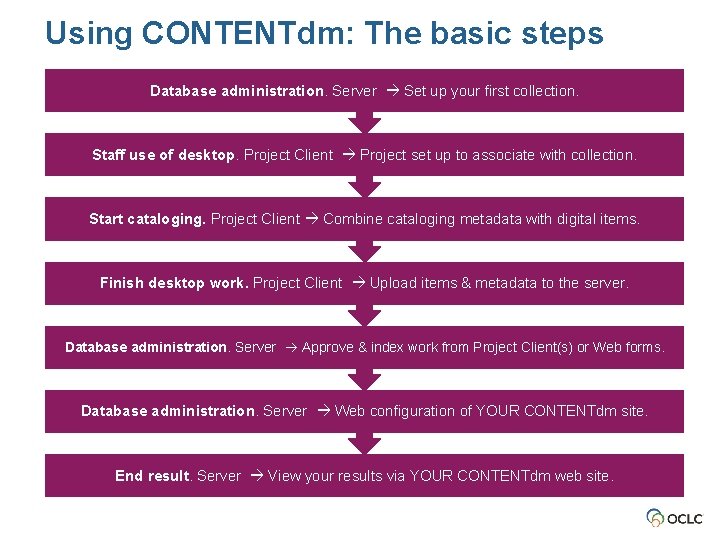 Using CONTENTdm: The basic steps

Database administration. Server → Set up your first collection.

Staff use of desktop. Project Client → Project set up to associate with collection.

Start cataloging. Project Client → Combine cataloging metadata with digital items.

Finish desktop work. Project Client → Upload items & metadata to the server.

Database administration. Server → Approve & index work from Project Client(s) or Web forms.

Database administration. Server → Web configuration of YOUR CONTENTdm site.

End result. Server → View your results via YOUR CONTENTdm web site.

OCLC